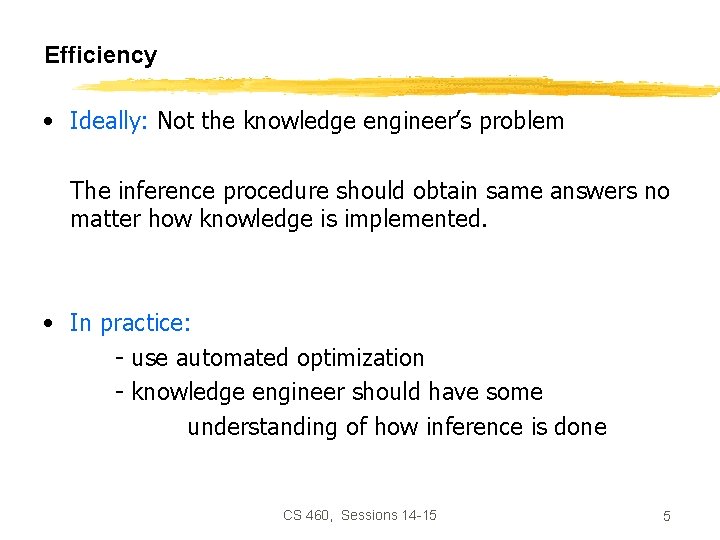 Efficiency

• Ideally: Not the knowledge engineer's problem

The inference procedure should obtain same answers no matter how knowledge is implemented.

• In practice:
- use automated optimization
- knowledge engineer should have some understanding of how inference is done

CS 460, Sessions 14-15

5